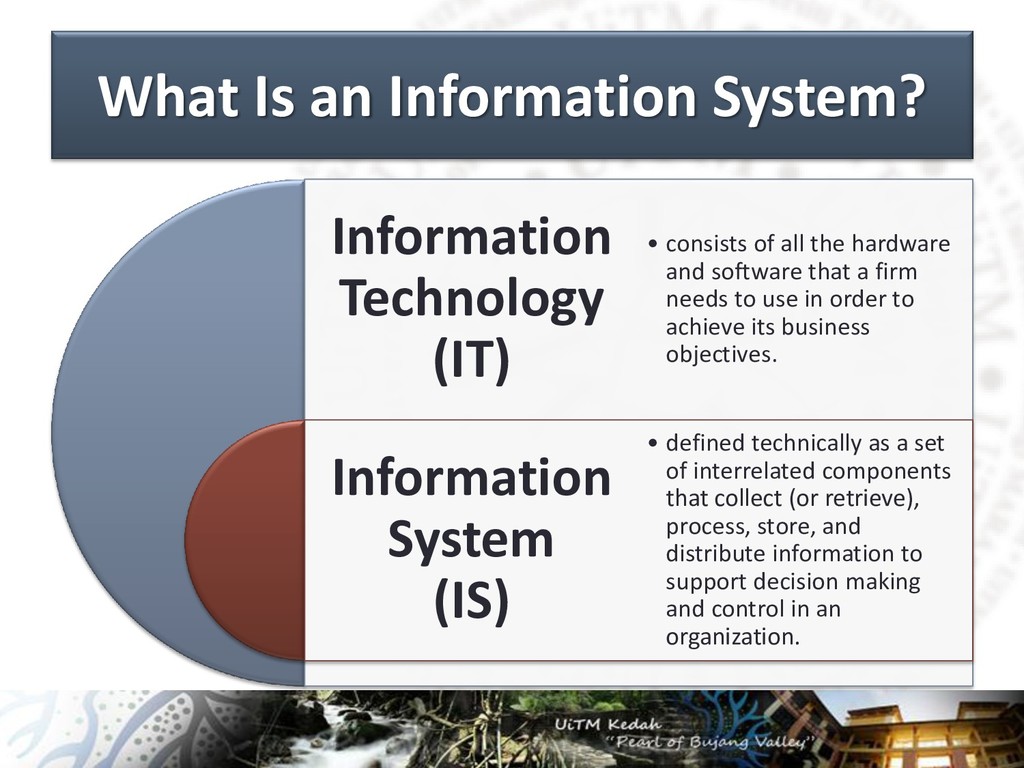 What Is an Information System?

Information Technology (IT)

• consists of all the hardware and software that a firm needs to use in order to achieve its business objectives.

Information System (IS)

• defined technically as a set of interrelated components that collect (or retrieve), process, store, and distribute information to support decision making and control in an organization.

UiTM Kedah
"Pearl of Bujang Valley"